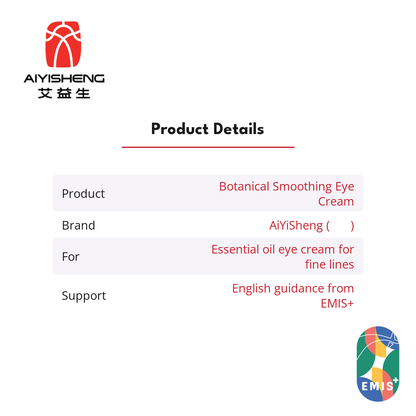 AIYISHENG
艾益生

Product Details

| Product | Botanical Smoothing Eye Cream |
|---|---|
| Brand | AiYiSheng ( ) |
| For | Essential oil eye cream for fine lines |
| Support | English guidance from EMIS+ |

EMIS+